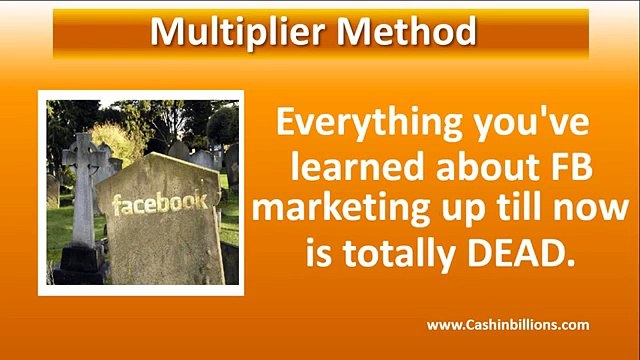 Multiplier Method

facebook

Everything you've learned about FB marketing up till now is totally DEAD.

www.Cashinbillions.com